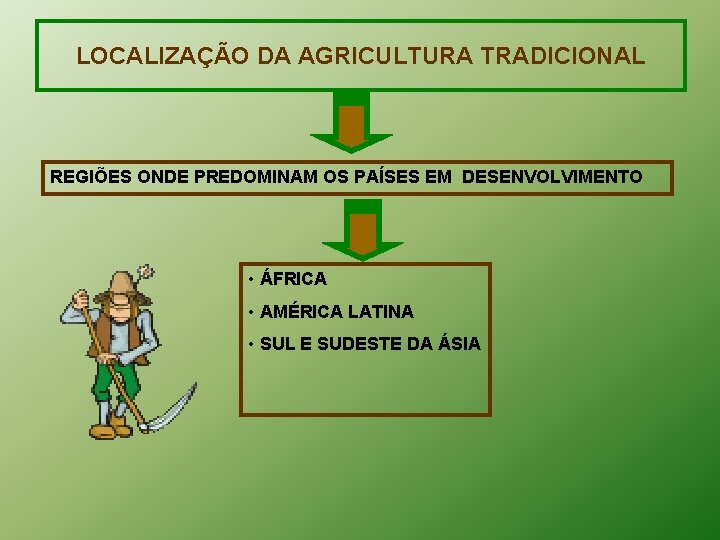 LOCALIZAÇÃO DA AGRICULTURA TRADICIONAL

REGIÕES ONDE PREDOMINAM OS PAÍSES EM DESENVOLVIMENTO

• ÁFRICA
• AMÉRICA LATINA
• SUL E SUDESTE DA ÁSIA